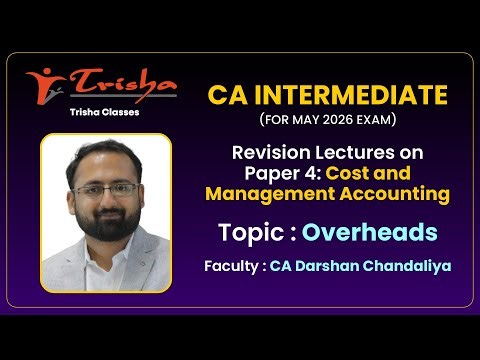 Trisha
Trisha Classes

CA INTERMEDIATE
(FOR MAY 2026 EXAM)

Revision Lectures on Paper 4: Cost and Management Accounting

Topic : Overheads

Faculty : CA Darshan Chandaliya